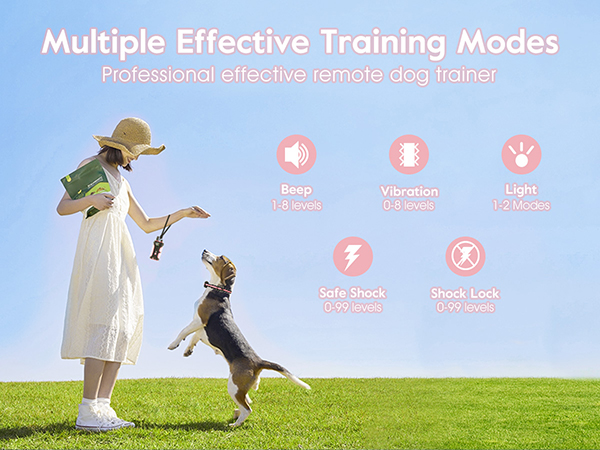 Multiple Effective Training Modes
Professional effective remote dog trainer

Beep
1-8 levels

Vibration
0-8 levels

Light
1-2 Modes

Safe Shock
0-99 levels

Shock Lock
0-99 levels